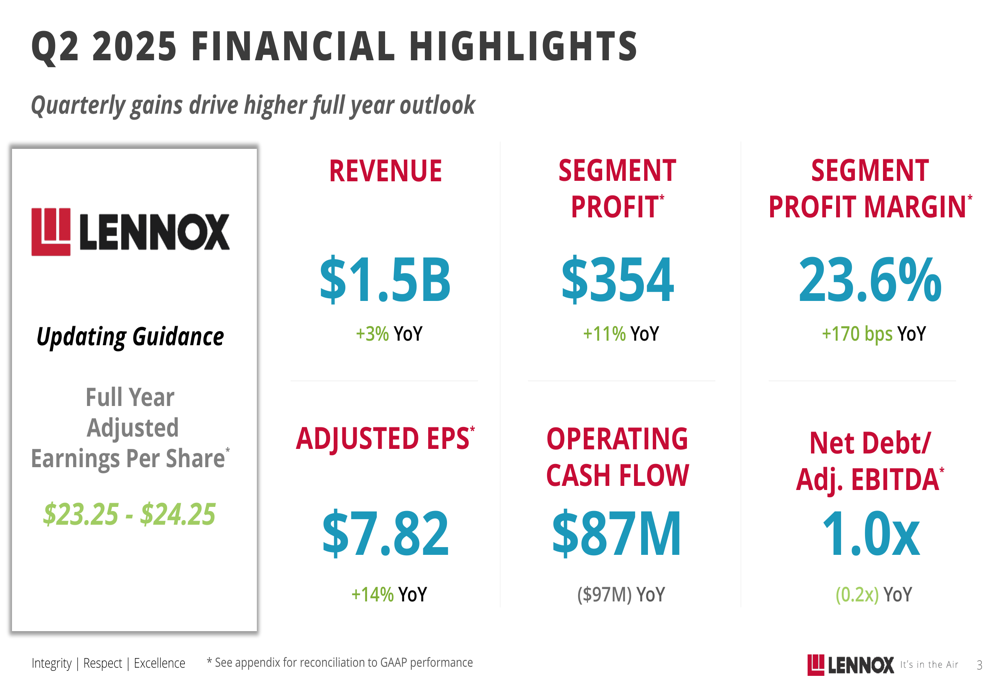 Q2 2025 FINANCIAL HIGHLIGHTS

Quarterly gains drive higher full year outlook

LENNOX

Updating Guidance

Full Year Adjusted Earnings Per Share*

$23.25 - $24.25

REVENUE

$1.5B

+3% YoY

SEGMENT PROFIT*

$354

+11% YoY

SEGMENT PROFIT MARGIN*

23.6%

+170 bps YoY

ADJUSTED EPS*

$7.82

+14% YoY

OPERATING CASH FLOW

$87M

($97M) YoY

Net Debt/ Adj. EBITDA*

1.0x

(0.2x) YoY

Integrity | Respect | Excellence

* See appendix for reconciliation to GAAP performance

LENNOX It's in the Air

3